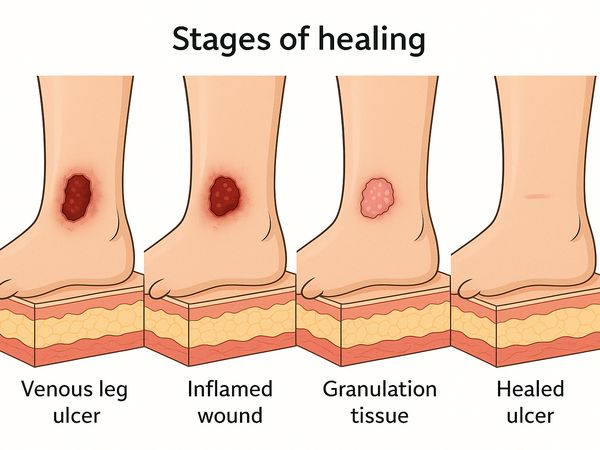 Stages of healing

Venous leg ulcer

Inflamed wound

Granulation tissue

Healed ulcer